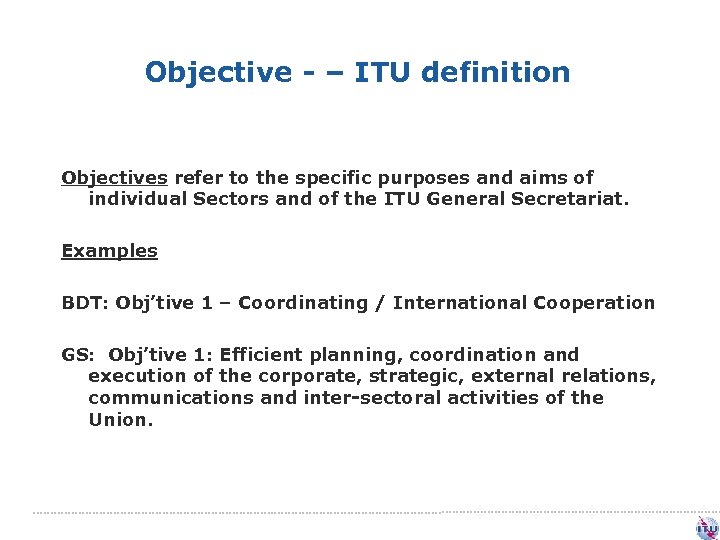 Objective - – ITU definition

Objectives refer to the specific purposes and aims of individual Sectors and of the ITU General Secretariat.

Examples

BDT: Obj'tive 1 – Coordinating / International Cooperation

GS: Obj'tive 1: Efficient planning, coordination and execution of the corporate, strategic, external relations, communications and inter-sectoral activities of the Union.

ITU